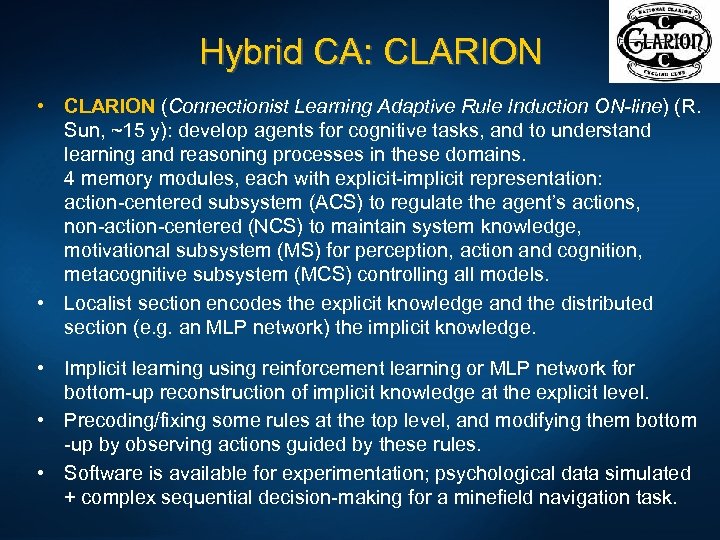 Hybrid CA: CLARION

NATIONAL CLARION
C
CLARION
C
CYCLING CLUB

• CLARION (Connectionist Learning Adaptive Rule Induction ON-line) (R. Sun, ~15 y): develop agents for cognitive tasks, and to understand learning and reasoning processes in these domains.
4 memory modules, each with explicit-implicit representation: action-centered subsystem (ACS) to regulate the agent's actions, non-action-centered (NCS) to maintain system knowledge, motivational subsystem (MS) for perception, action and cognition, metacognitive subsystem (MCS) controlling all models.

• Localist section encodes the explicit knowledge and the distributed section (e.g. an MLP network) the implicit knowledge.

• Implicit learning using reinforcement learning or MLP network for bottom-up reconstruction of implicit knowledge at the explicit level.

• Precoding/fixing some rules at the top level, and modifying them bottom -up by observing actions guided by these rules.

• Software is available for experimentation; psychological data simulated + complex sequential decision-making for a minefield navigation task.